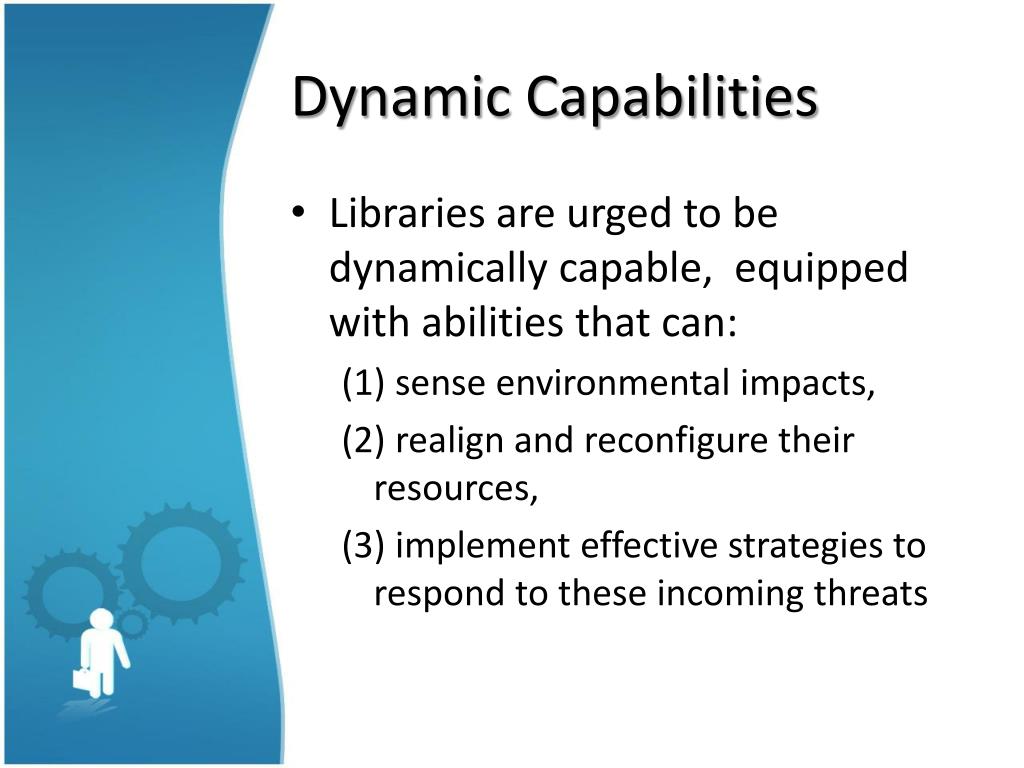 Dynamic Capabilities

• Libraries are urged to be dynamically capable, equipped with abilities that can:

(1) sense environmental impacts,

(2) realign and reconfigure their resources,

(3) implement effective strategies to respond to these incoming threats